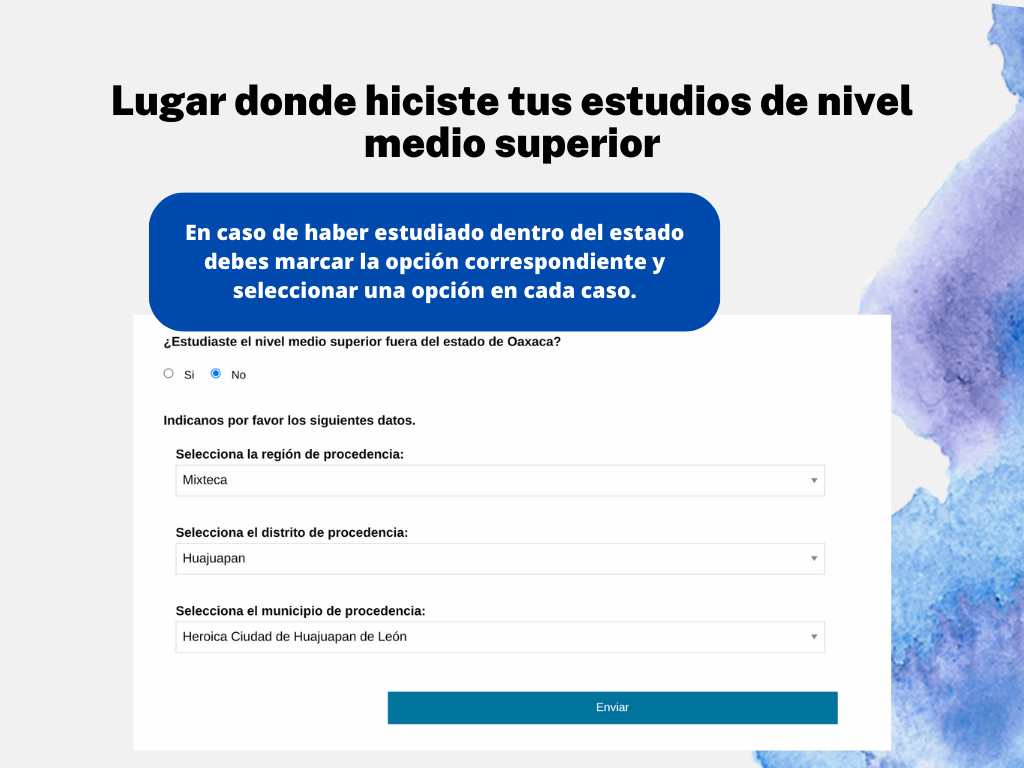 Lugar donde hiciste tus estudios de nivel medio superior

En caso de haber estudiado dentro del estado debes marcar la opción correspondiente y seleccionar una opción en cada caso.

¿Estudiaste el nivel medio superior fuera del estado de Oaxaca?

Si No

Indicanos por favor los siguientes datos.

Selecciona la región de procedencia:

Mixteca

Selecciona el distrito de procedencia:

Huajuapan

Selecciona el municipio de procedencia:

Heroica Ciudad de Huajuapan de León

Enviar